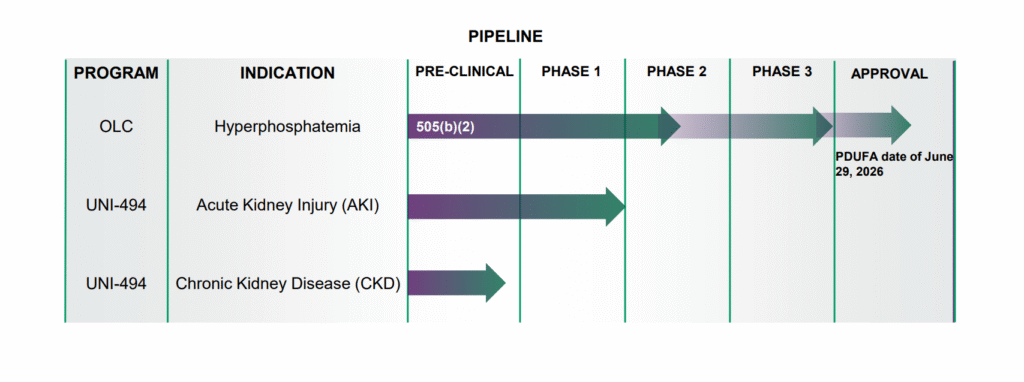 PIPELINE

| PROGRAM | INDICATION | PRE-CLINICAL | PHASE 1 | PHASE 2 | PHASE 3 | APPROVAL |
|---|---|---|---|---|---|---|
| OLC | Hyperphosphatemia | 505(b)(2) | | | | PDUFA date of June 29, 2026 |
| UNI-494 | Acute Kidney Injury (AKI) | | | | | |
| UNI-494 | Chronic Kidney Disease (CKD) | | | | | |